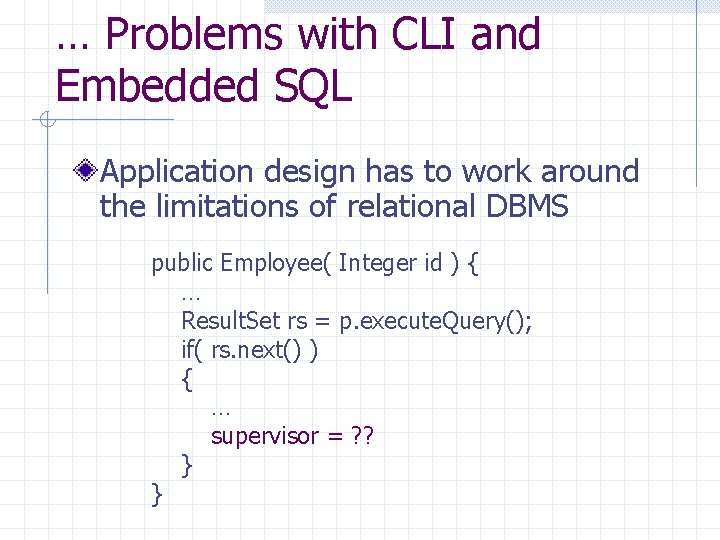 … Problems with CLI and Embedded SQL

Application design has to work around the limitations of relational DBMS

public Employee( Integer id ) {
…
ResultSet rs = p.executeQuery();
if( rs.next() )
{
…
supervisor = ??
}
}